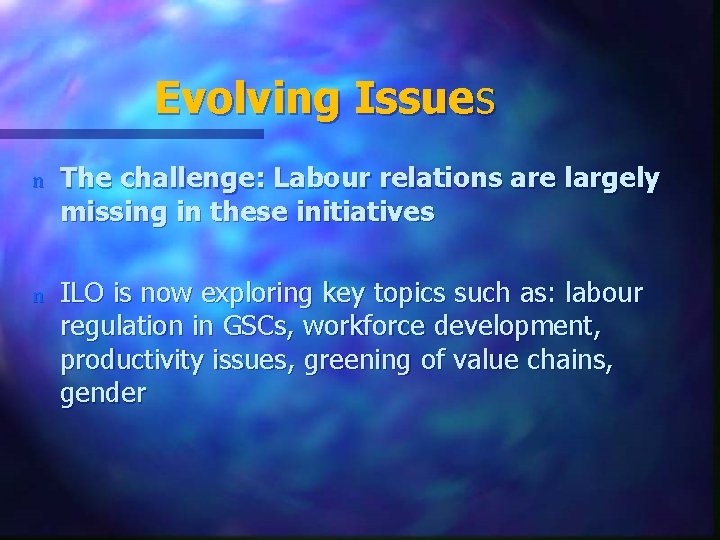 Evolving Issues

n The challenge: Labour relations are largely missing in these initiatives

n ILO is now exploring key topics such as: labour regulation in GSCs, workforce development, productivity issues, greening of value chains, gender